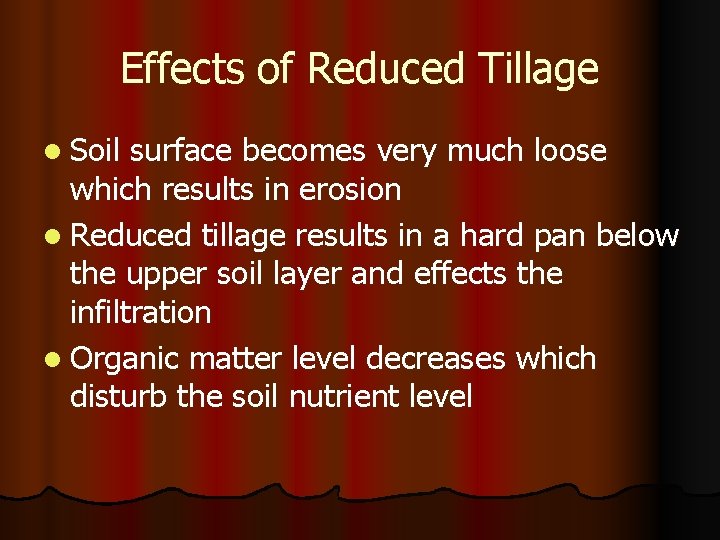 Effects of Reduced Tillage

- Soil surface becomes very much loose which results in erosion
- Reduced tillage results in a hard pan below the upper soil layer and effects the infiltration
- Organic matter level decreases which disturb the soil nutrient level